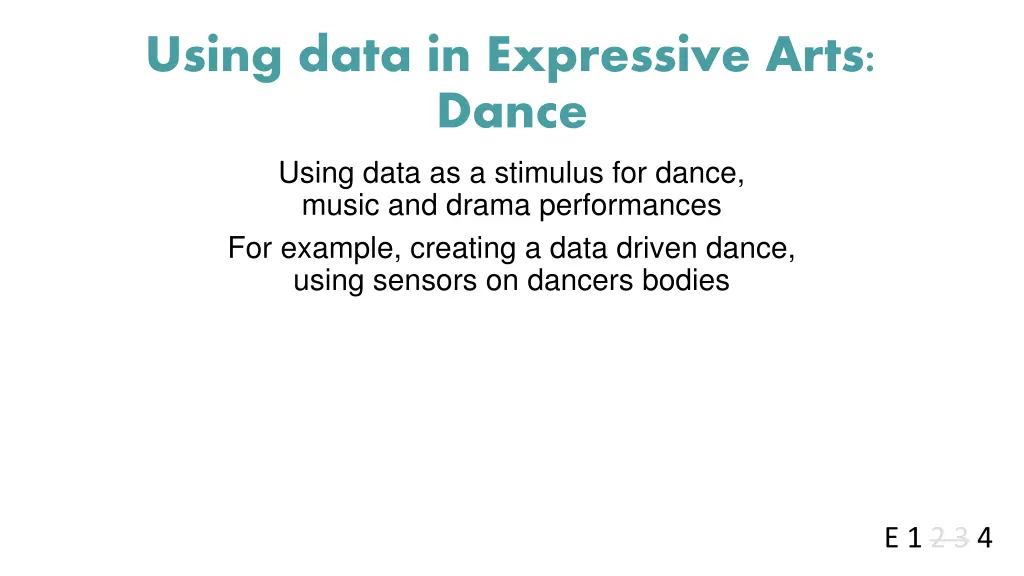 Using data in Expressive Arts: Dance

Using data as a stimulus for dance, music and drama performances

For example, creating a data driven dance, using sensors on dancers bodies

E 1 2 3 4